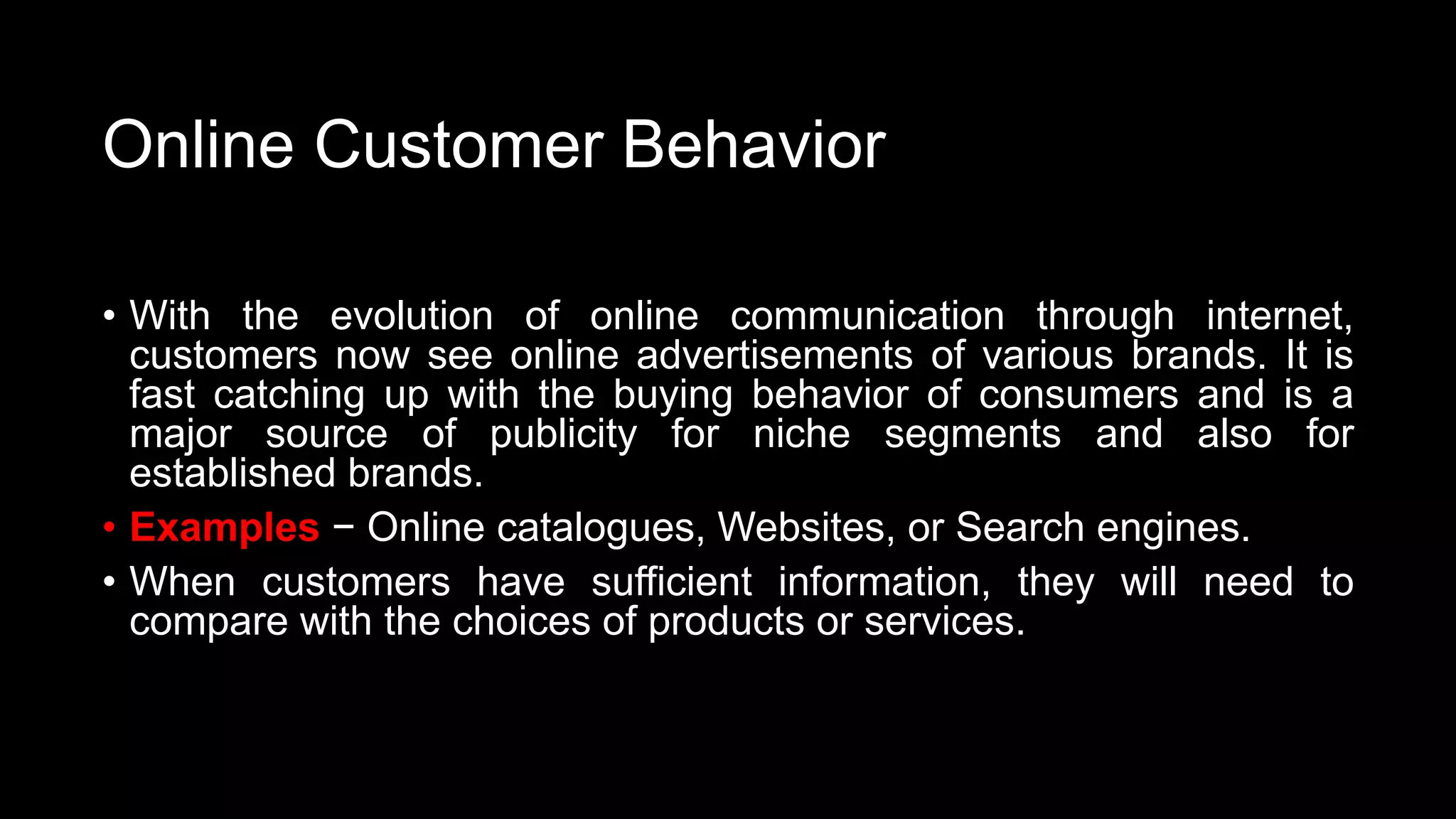 Online Customer Behavior

• With the evolution of online communication through internet, customers now see online advertisements of various brands. It is fast catching up with the buying behavior of consumers and is a major source of publicity for niche segments and also for established brands.

• Examples − Online catalogues, Websites, or Search engines.

• When customers have sufficient information, they will need to compare with the choices of products or services.